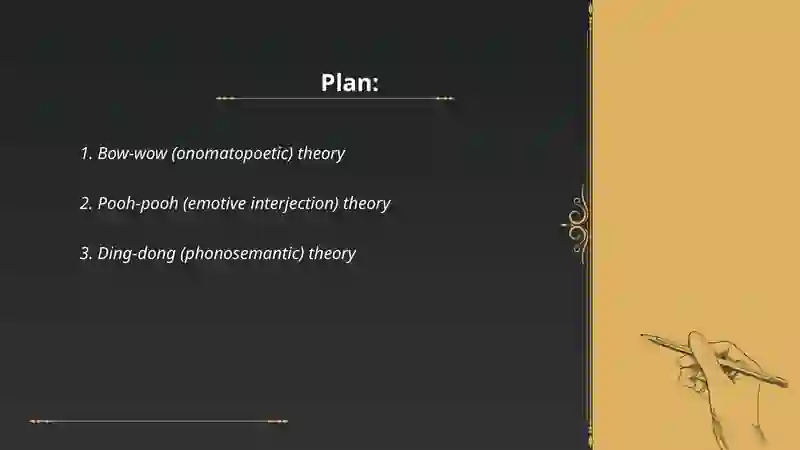 Plan:

1. Bow-wow (onomatopoetic) theory

2. Pooh-pooh (emotive interjection) theory

3. Ding-dong (phonosemantic) theory